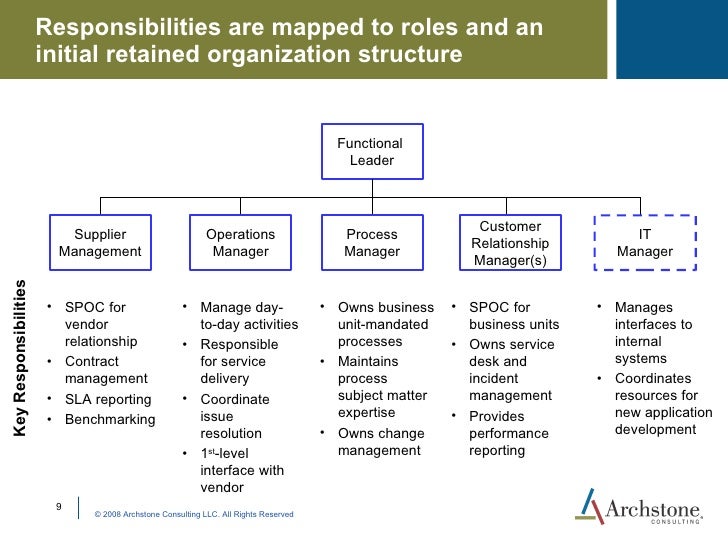 Responsibilities are mapped to roles and an initial retained organization structure

Functional Leader

Supplier Management

Operations Manager

Process Manager

Customer Relationship Manager(s)

IT Manager

Key Responsibilities

• SPOC for vendor relationship
• Contract management
• SLA reporting
• Benchmarking

• Manage day-to-day activities
• Responsible for service delivery
• Coordinate issue resolution
• 1$^{st}$-level interface with vendor

• Owns business unit-mandated processes
• Maintains process subject matter expertise
• Owns change management

• SPOC for business units
• Owns service desk and incident management
• Provides performance reporting

• Manages interfaces to internal systems
• Coordinates resources for new application development

9

© 2008 Archstone Consulting LLC. All Rights Reserved

Archstone CONSULTING